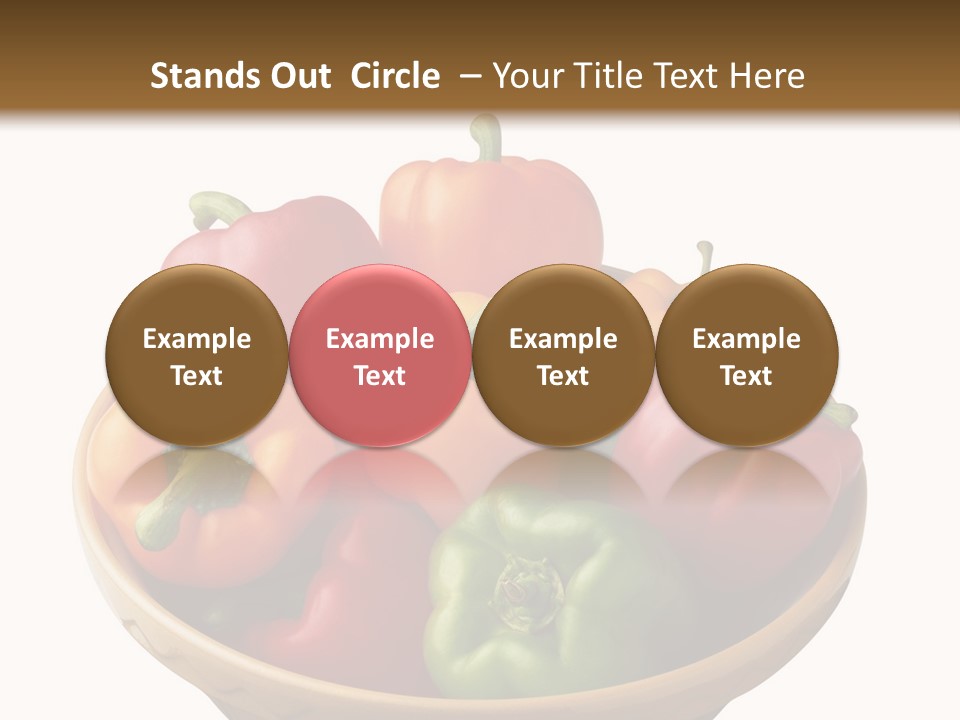 Stands Out Circle – Your Title Text Here

Example Text

Example Text

Example Text

Example Text